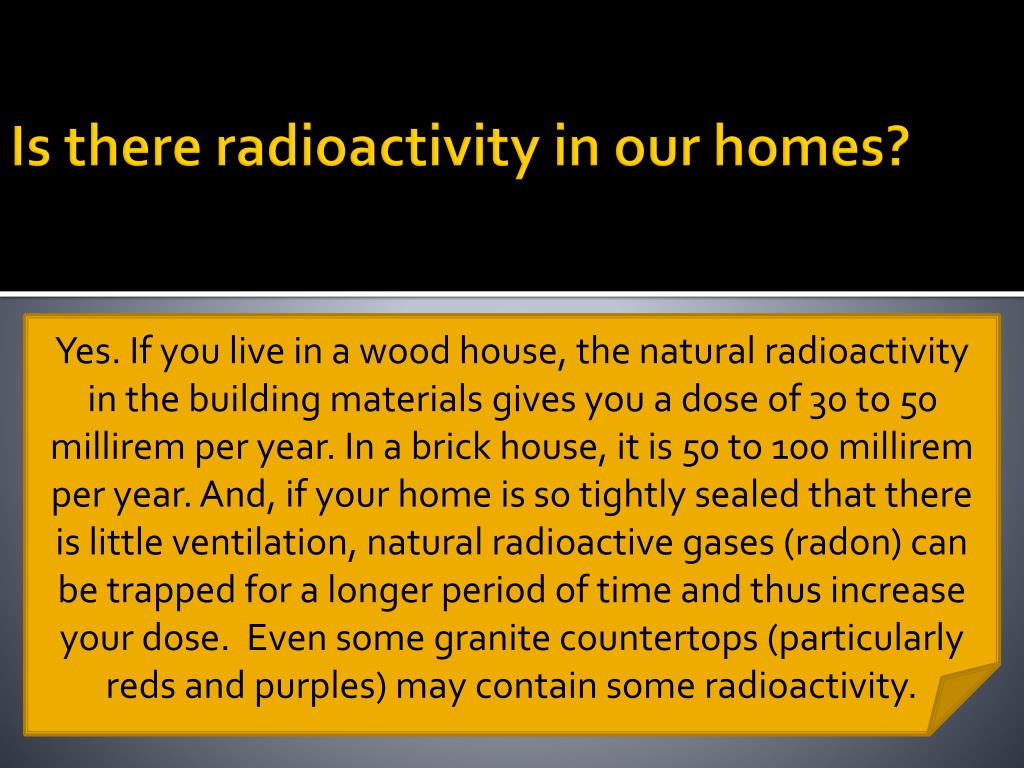 Is there radioactivity in our homes?

Yes. If you live in a wood house, the natural radioactivity in the building materials gives you a dose of 30 to 50 millirem per year. In a brick house, it is 50 to 100 millirem per year. And, if your home is so tightly sealed that there is little ventilation, natural radioactive gases (radon) can be trapped for a longer period of time and thus increase your dose.  Even some granite countertops (particularly reds and purples) may contain some radioactivity.